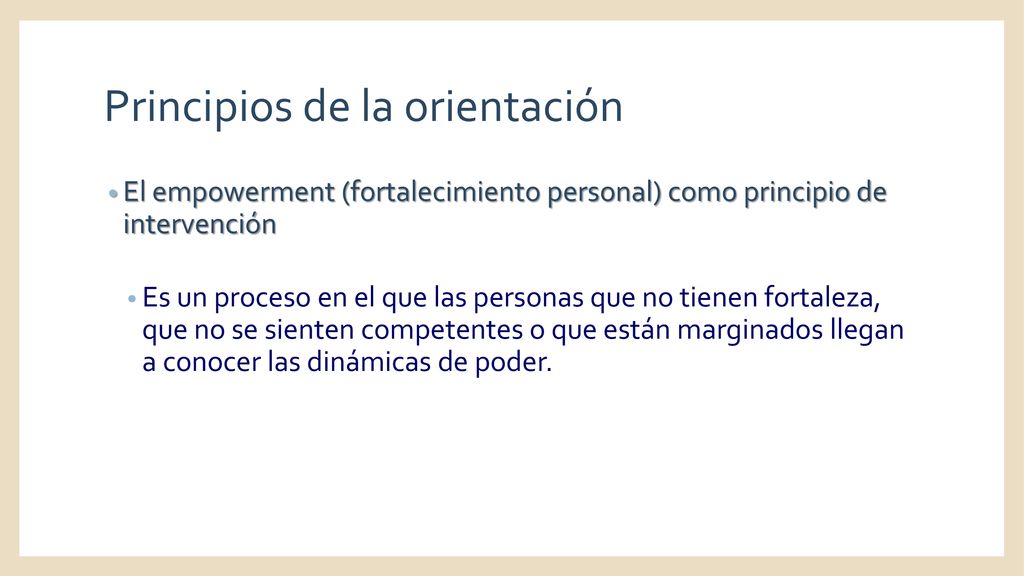 Principios de la orientación

• El empowerment (fortalecimiento personal) como principio de intervención

• Es un proceso en el que las personas que no tienen fortaleza, que no se sienten competentes o que están marginados llegan a conocer las dinámicas de poder.